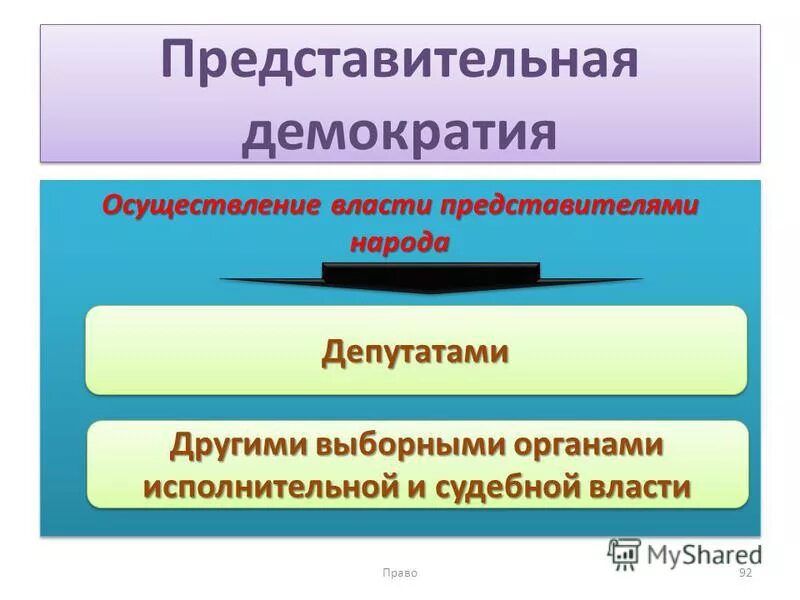 Представительная демократия

Осуществление власти представителями народа

Депутатами

Другими выборными органами исполнительной и судебной власти

MyShared

Право

92